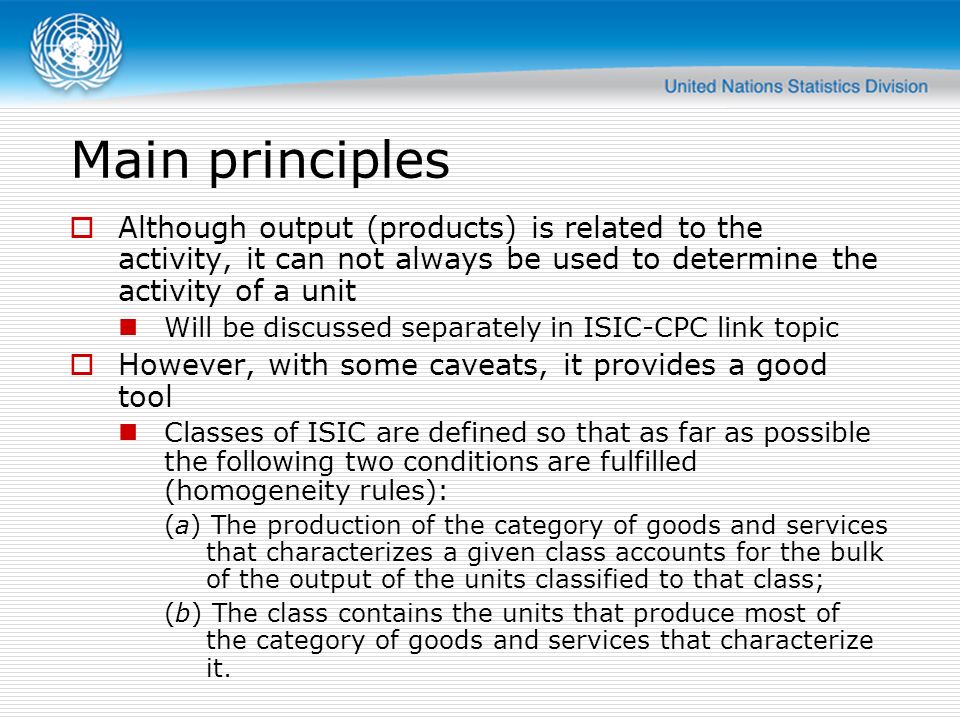 United Nations Statistics Division

Main principles

Although output (products) is related to the activity, it can not always be used to determine the activity of a unit

Will be discussed separately in ISIC-CPC link topic

However, with some caveats, it provides a good tool

Classes of ISIC are defined so that as far as possible the following two conditions are fulfilled (homogeneity rules):

(a) The production of the category of goods and services that characterizes a given class accounts for the bulk of the output of the units classified to that class;

(b) The class contains the units that produce most of the category of goods and services that characterize it.